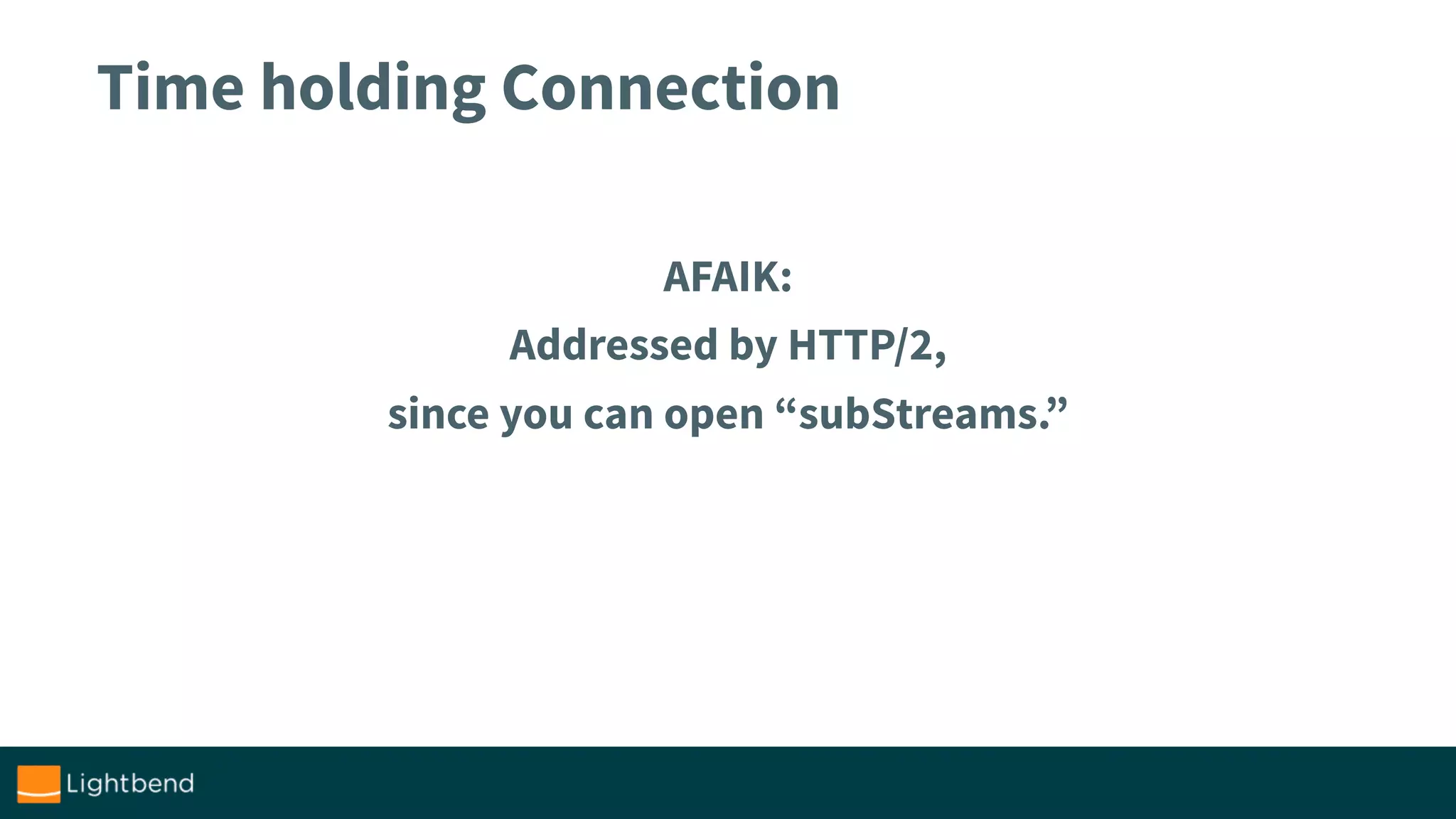 Time holding Connection

AFAIK:
Addressed by HTTP/2,
since you can open “subStreams.”

Lightbend